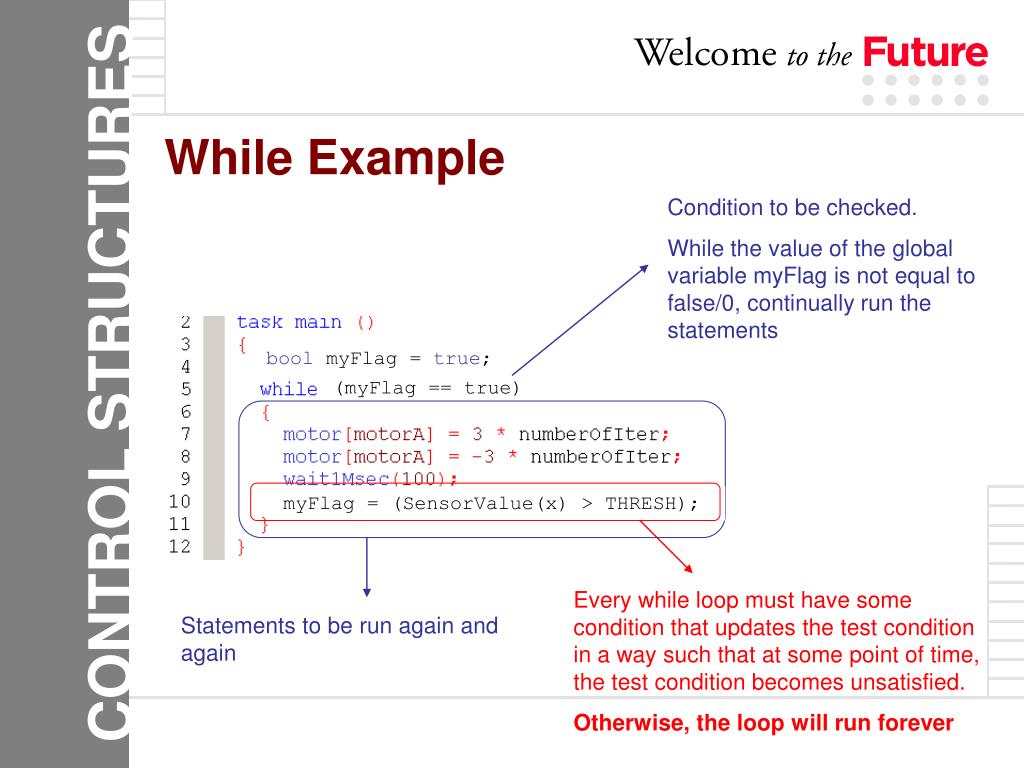 CONTROL STRUCTURES

Welcome to the Future

While Example

Condition to be checked.

While the value of the global variable myFlag is not equal to false/0, continually run the statements

2 task main ()
3 {
4 bool myFlag = true;
5 while (myFlag == true)
6 {
7 motor[motorA] = 3 * numberOfIter;
8 motor[motorA] = -3 * numberOfIter;
9 wait1Msec(100);
10 myFlag = (SensorValue(x) > THRESH);
11 }
12 }

Statements to be run again and again

Every while loop must have some condition that updates the test condition in a way such that at some point of time, the test condition becomes unsatisfied.

Otherwise, the loop will run forever